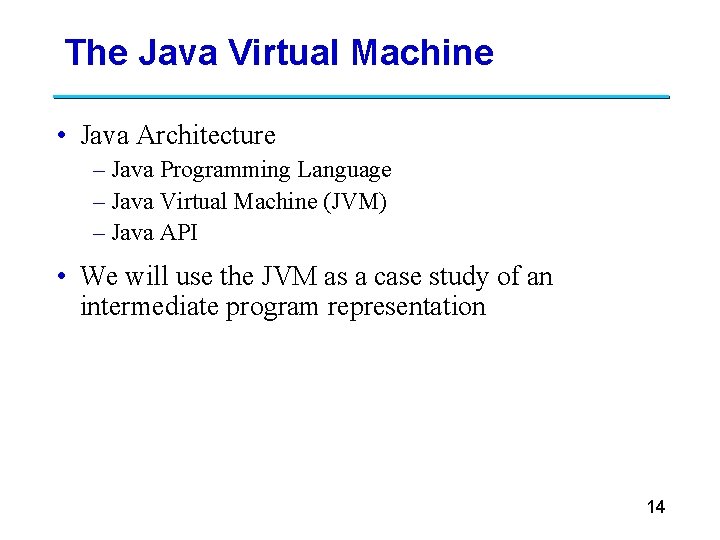 The Java Virtual Machine

• Java Architecture
– Java Programming Language
– Java Virtual Machine (JVM)
– Java API

• We will use the JVM as a case study of an intermediate program representation

14